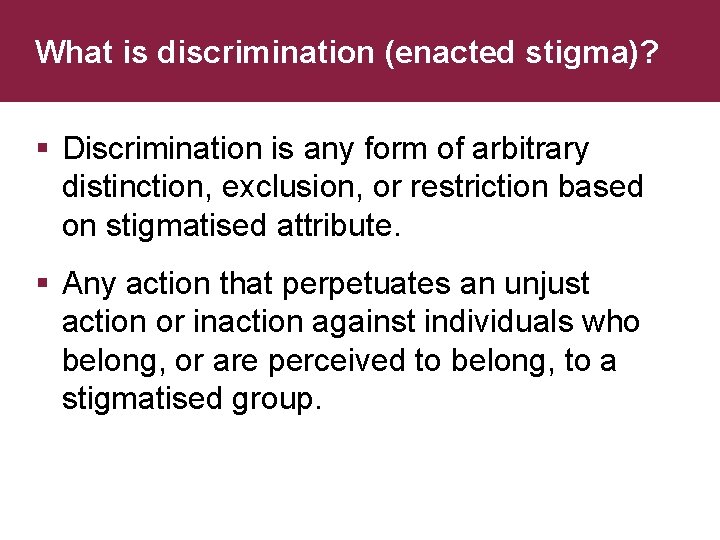 What is discrimination (enacted stigma)?

▪ Discrimination is any form of arbitrary distinction, exclusion, or restriction based on stigmatised attribute.

▪ Any action that perpetuates an unjust action or inaction against individuals who belong, or are perceived to belong, to a stigmatised group.